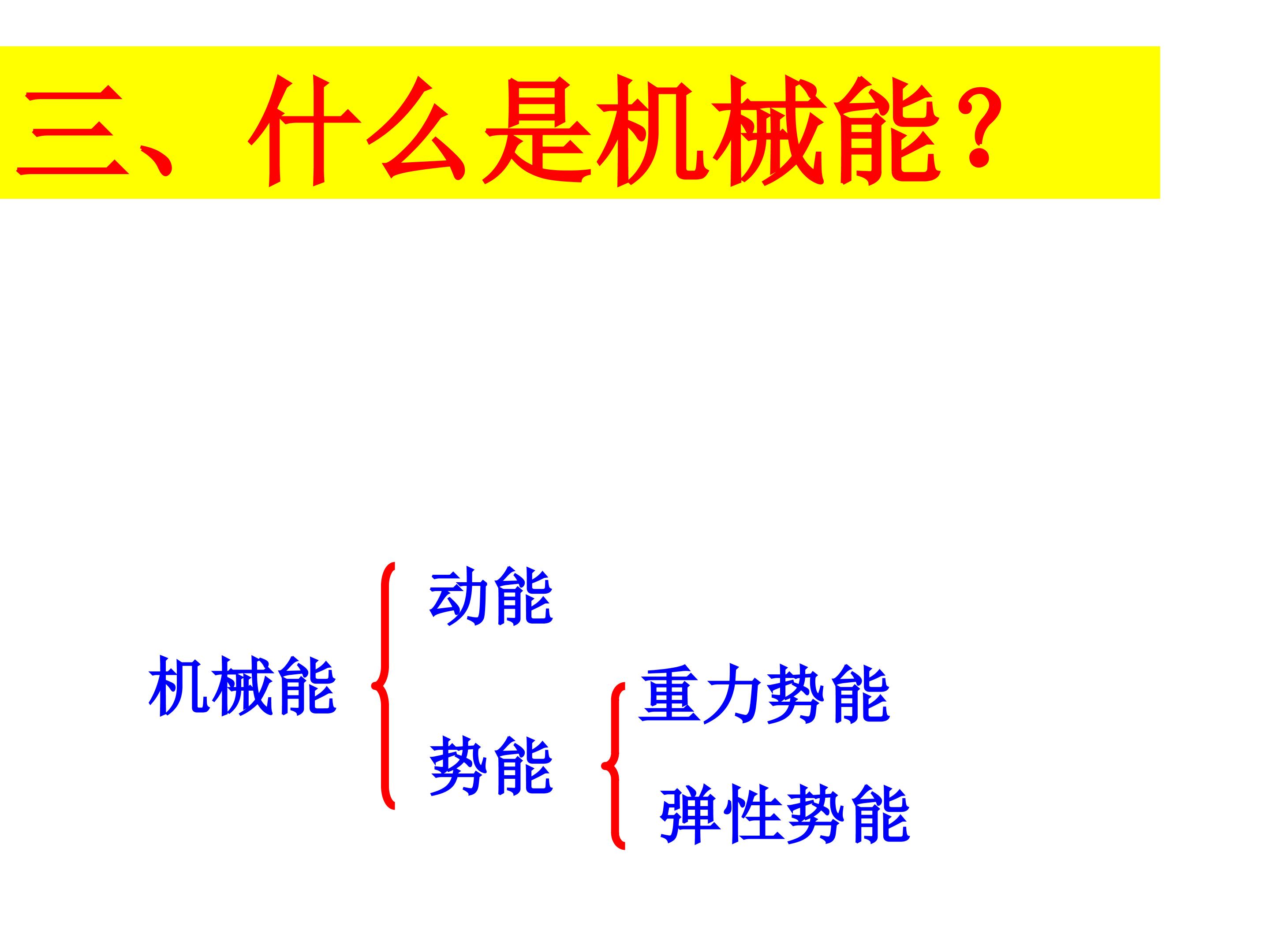 三、什么是机械能？

机械能

动能

势能

重力势能

弹性势能